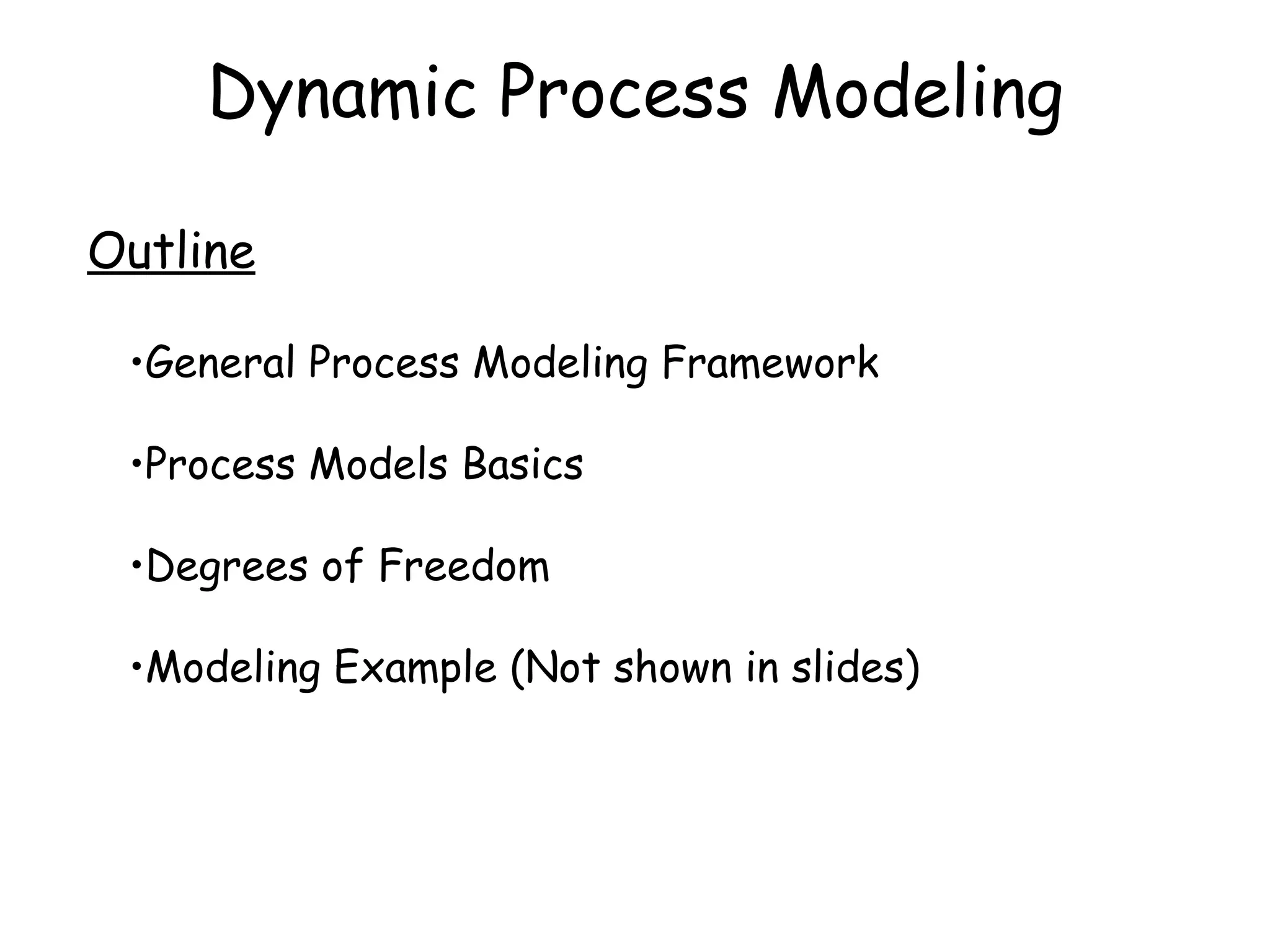 Dynamic Process Modeling

Outline

•General Process Modeling Framework

•Process Models Basics

•Degrees of Freedom

•Modeling Example (Not shown in slides)